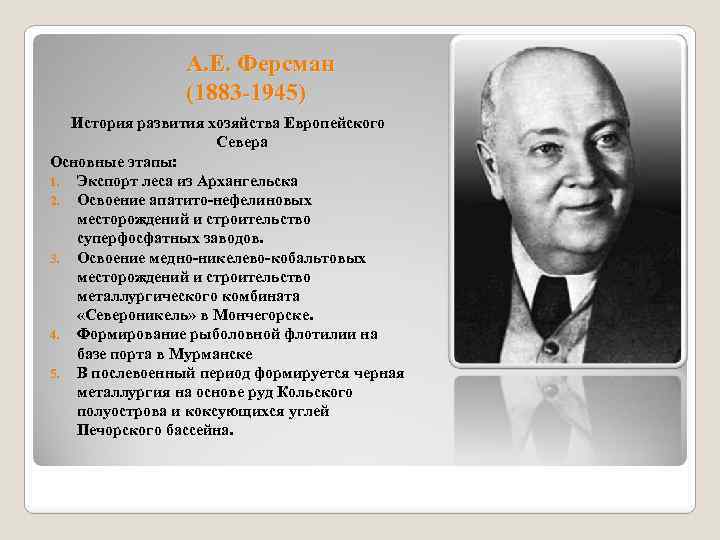 А.Е. Ферсман
(1883-1945)

История развития хозяйства Европейского Севера

Основные этапы:
1. Экспорт леса из Архангельска
2. Освоение апатито-нефелиновых месторождений и строительство суперфосфатных заводов.
3. Освоение медно-никелево-кобальтовых месторождений и строительство металлургического комбината «Североникель» в Мончегорске.
4. Формирование рыболовной флотилии на базе порта в Мурманске
5. В послевоенный период формируется черная металлургия на основе руд Кольского полуострова и коксующихся углей Печорского бассейна.